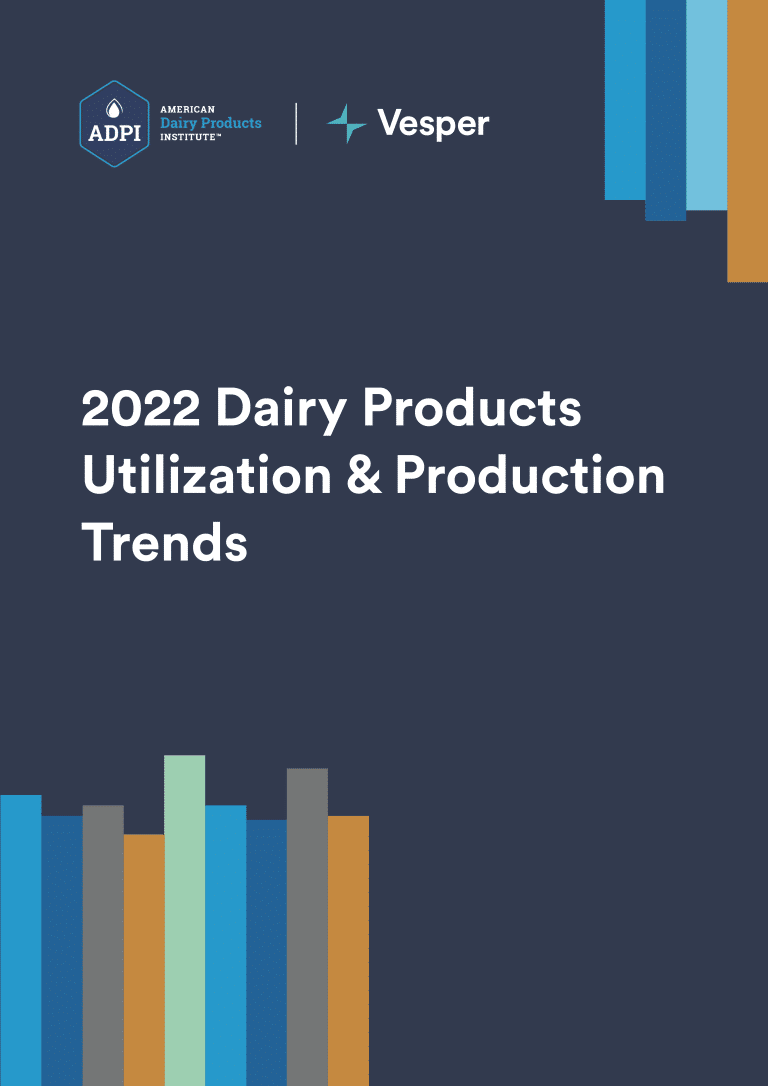 ADPI
AMERICAN
Dairy Products
INSTITUTE™

Vesper

2022 Dairy Products Utilization & Production Trends